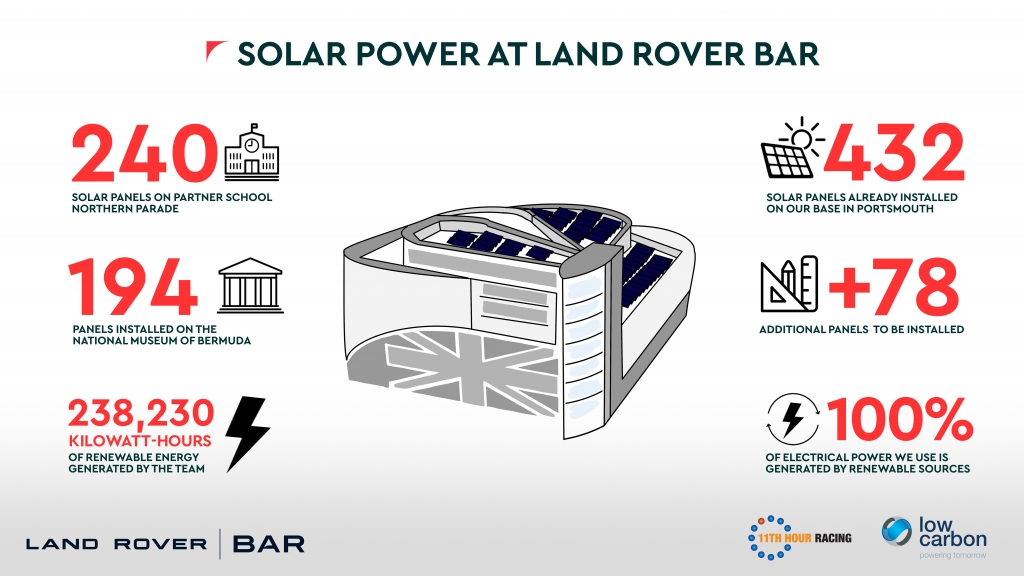 SOLAR POWER AT LAND ROVER BAR

240
SOLAR PANELS ON PARTNER SCHOOL NORTHERN PARADE

194
PANELS INSTALLED ON THE NATIONAL MUSEUM OF BERMUDA

238,230
KILOWATT-HOURS
OF RENEWABLE ENERGY GENERATED BY THE TEAM

432
SOLAR PANELS ALREADY INSTALLED ON OUR BASE IN PORTSMOUTH

+78
ADDITIONAL PANELS TO BE INSTALLED

100%
OF ELECTRICAL POWER WE USE IS GENERATED BY RENEWABLE SOURCES

LAND ROVER | BAR

11TH HOUR RACING

low carbon
powering tomorrow